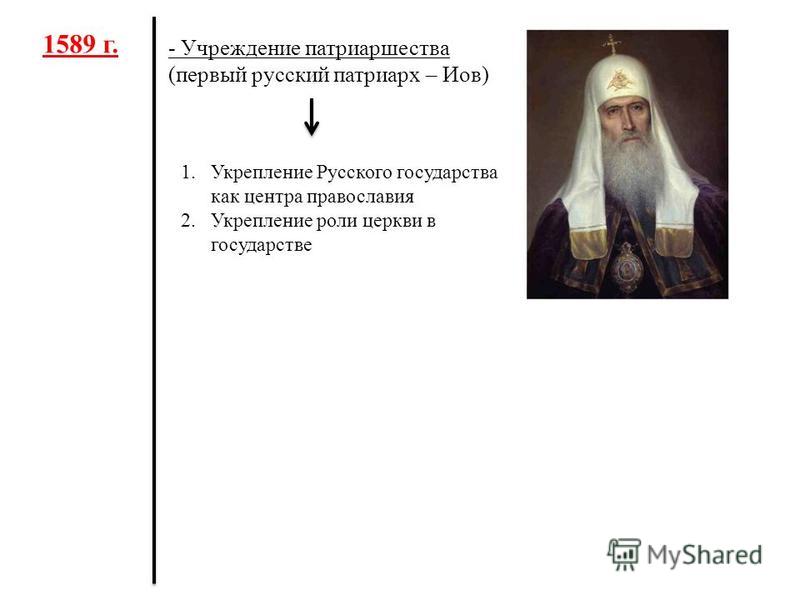 1589 г.

- Учреждение патриаршества (первый русский патриарх – Иов)

1. Укрепление Русского государства как центра православия
2. Укрепление роли церкви в государстве

MyShared